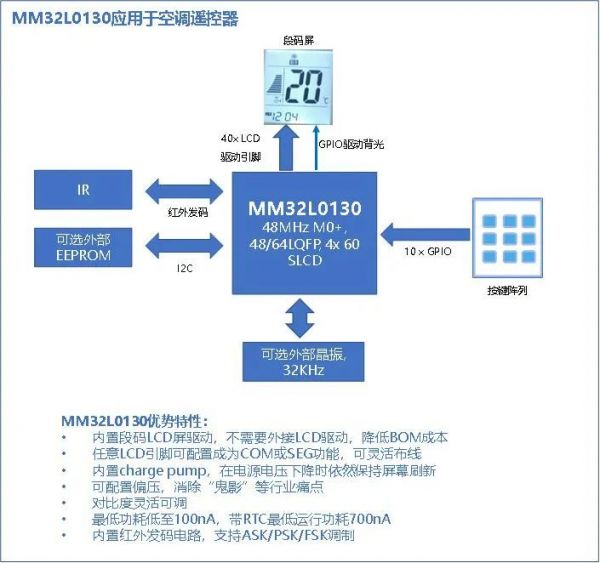 MM32L0130应用于空调遥控器

段码屏

20 ℃

12:04

40× LCD
驱动引脚

GPIO驱动背光

IR

红外发码

可选外部
EEPROM

I2C

MM32L0130
48MHz M0+,
48/64LQFP, 4x 60
SLCD

10 × GPIO

按键阵列

可选外部晶振,
32KHz

MM32L0130优势特性:
• 内置段码LCD屏驱动，不需要外接LCD驱动，降低BOM成本
• 任意LCD引脚可配置成为COM或SEG功能，可灵活布线
• 内置charge pump，在电源电压下降时依然保持屏幕刷新
• 可配置偏压，消除“鬼影”等行业痛点
• 对比度灵活可调
• 最低功耗低至100nA，带RTC最低运行功耗700nA
• 内置红外发码电路，支持ASK/PSK/FSK调制